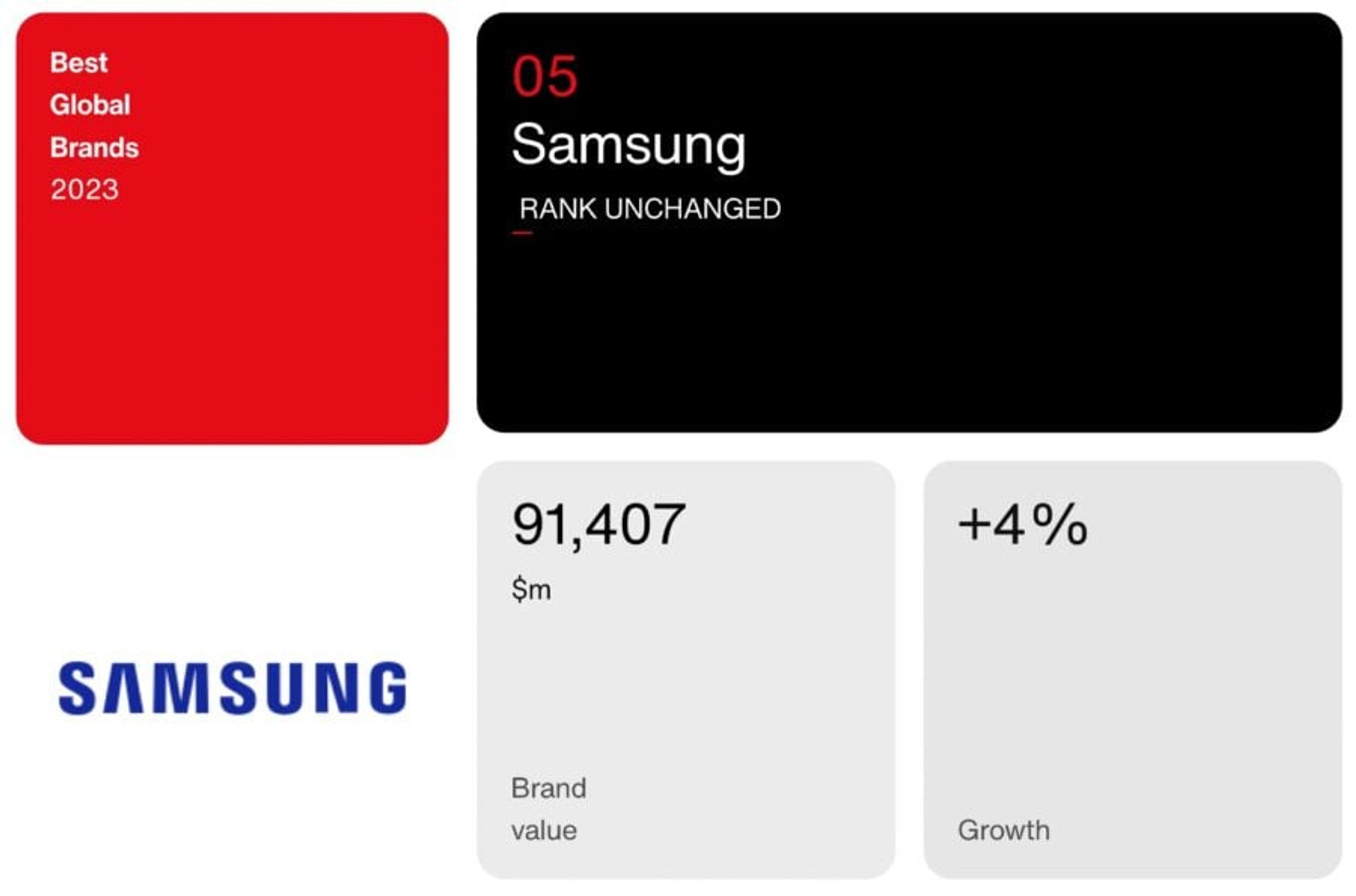 Best
Global
Brands
2023

05
Samsung
RANK UNCHANGED

SAMSUNG

91,407
$m

Brand
value

+4%

Growth